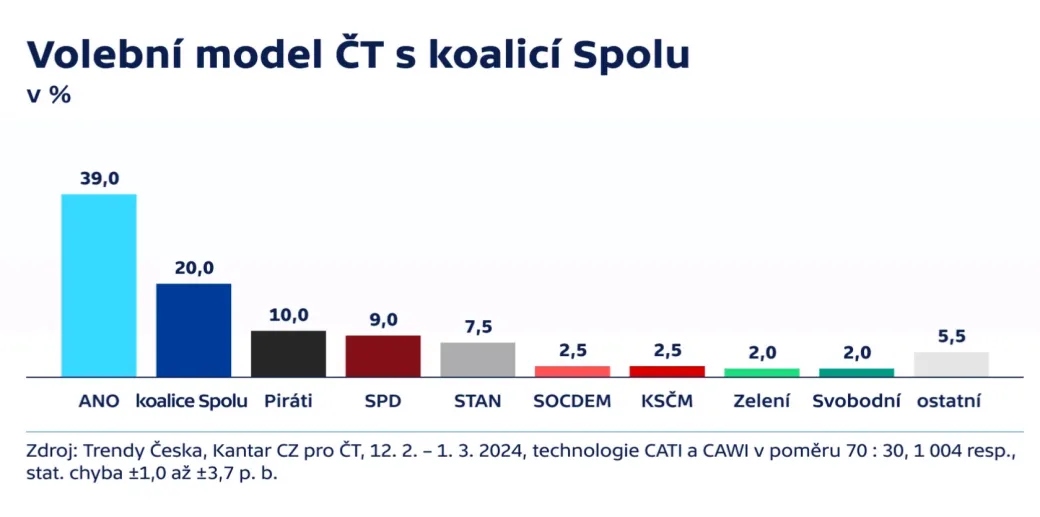 Volební model ČT s koalicí Spolu
v %

39,0
20,0
10,0
9,0
7,5
2,5
2,5
2,0
2,0
5,5

ANO
koalice Spolu
Piráti
SPD
STAN
SOCDEM
KSČM
Zelení
Svobodní
ostatní

Zdroj: Trendy Česka, Kantar CZ pro ČT, 12. 2. – 1. 3. 2024, technologie CATI a CAWI v poměru 70 : 30, 1 004 resp., stat. chyba ±1,0 až ±3,7 p. b.